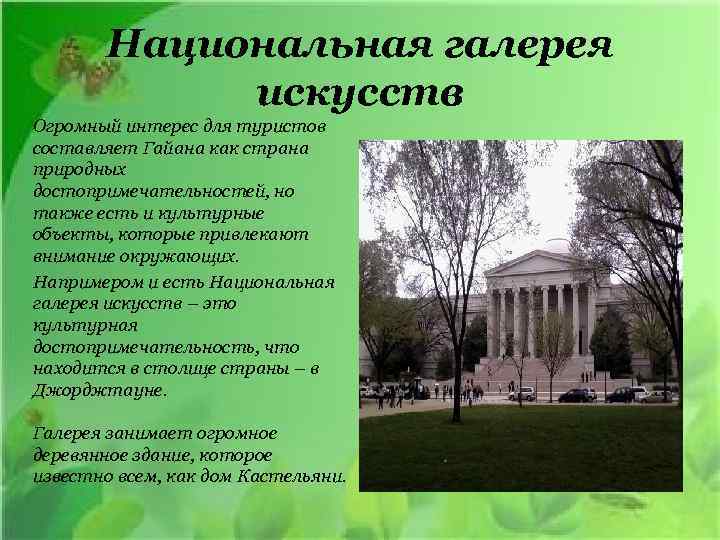 Национальная галерея искусств

Огромный интерес для туристов составляет Гайана как страна природных достопримечательностей, но также есть и культурные объекты, которые привлекают внимание окружающих.

Напримером и есть Национальная галерея искусств – это культурная достопримечательность, что находится в столице страны – в Джорджтауне.

Галерея занимает огромное деревянное здание, которое известно всем, как дом Кастельяни.